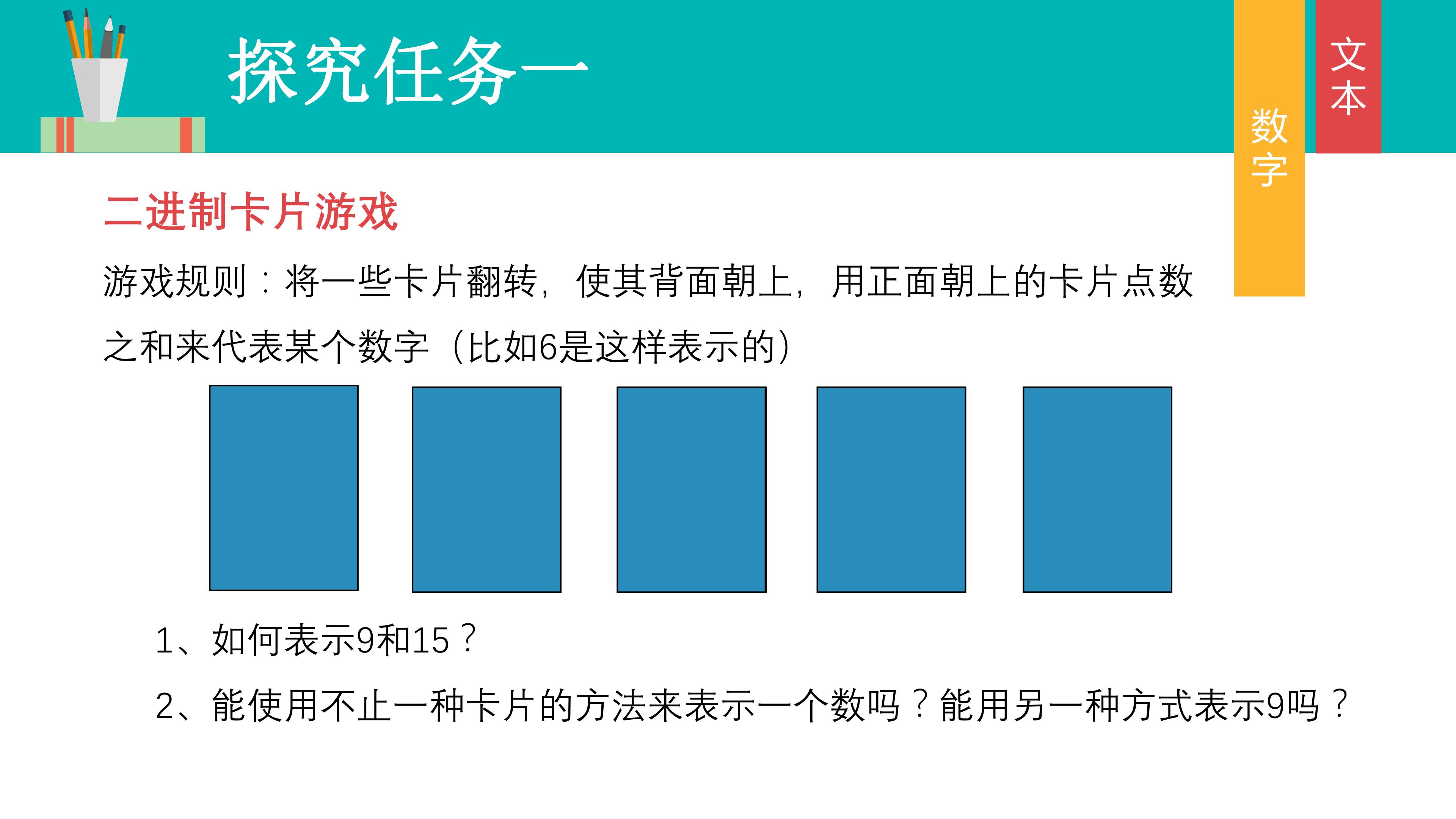 探究任务一

数字

文本

二进制卡片游戏

游戏规则：将一些卡片翻转，使其背面朝上，用正面朝上的卡片点数之和来代表某个数字（比如6是这样表示的）

1、如何表示9和15？

2、能使用不止一种卡片的方法来表示一个数吗？能用另一种方式表示9吗？